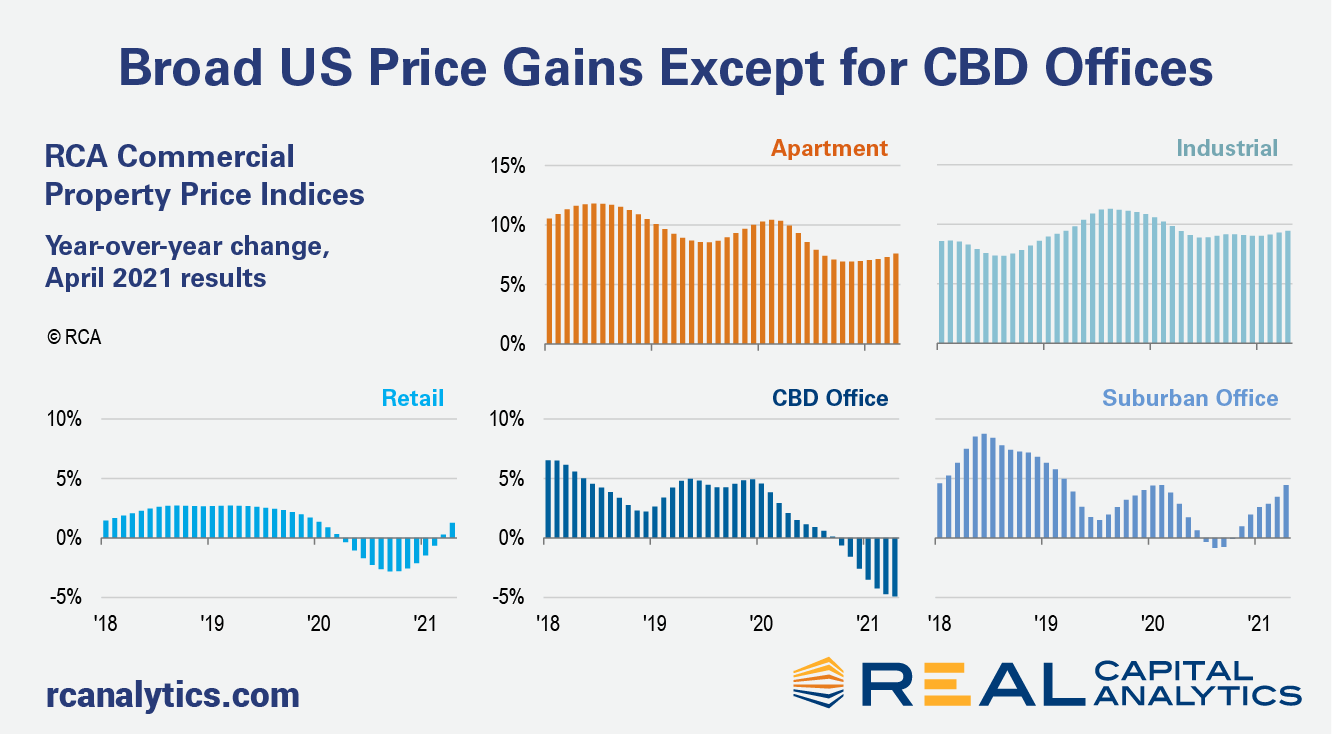 Broad US Price Gains Except for CBD Offices

RCA Commercial Property Price Indices

Year-over-year change, April 2021 results

© RCA

Apartment

15%
10%
5%
0%

Industrial

Retail

10%
5%
0%
-5%
'18
'19
'20
'21

CBD Office

10%
5%
0%
-5%
'18
'19
'20
'21

Suburban Office

'18
'19
'20
'21

rcanalytics.com

REAL CAPITAL ANALYTICS